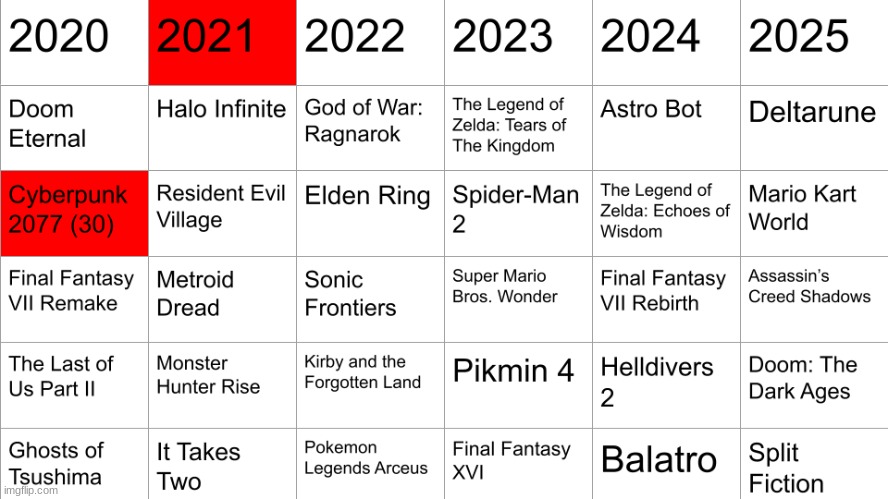 | 2020 | 2021 | 2022 | 2023 | 2024 | 2025 |
|---|---|---|---|---|---|
| Doom Eternal | Halo Infinite | God of War: Ragnarok | The Legend of Zelda: Tears of The Kingdom | Astro Bot | Deltarune |
| Cyberpunk 2077 (30) | Resident Evil Village | Elden Ring | Spider-Man 2 | The Legend of Zelda: Echoes of Wisdom | Mario Kart World |
| Final Fantasy VII Remake | Metroid Dread | Sonic Frontiers | Super Mario Bros. Wonder | Final Fantasy VII Rebirth | Assassin's Creed Shadows |
| The Last of Us Part II | Monster Hunter Rise | Kirby and the Forgotten Land | Pikmin 4 | Helldivers 2 | Doom: The Dark Ages |
| Ghosts of Tsushima | It Takes Two | Pokemon Legends Arceus | Final Fantasy XVI | Balatro | Split Fiction |

imgflip.com